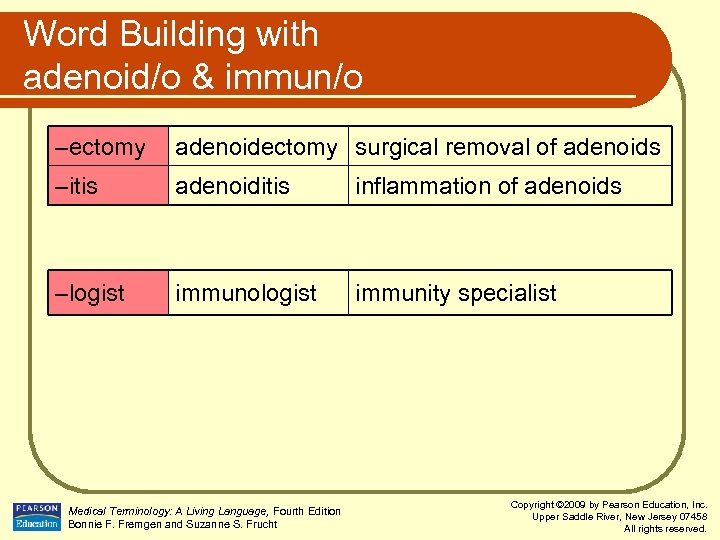 Word Building with adenoid/o & immun/o

| –ectomy | adenoidectomy | surgical removal of adenoids |
|---|---|---|
| –itis | adenoiditis | inflammation of adenoids |

| –logist | immunologist | immunity specialist |
|---|---|---|

PEARSON Education

Medical Terminology: A Living Language, Fourth Edition
Bonnie F. Fremgen and Suzanne S. Frucht

Copyright ©2009 by Pearson Education, Inc.
Upper Saddle River, New Jersey 07458
All rights reserved.